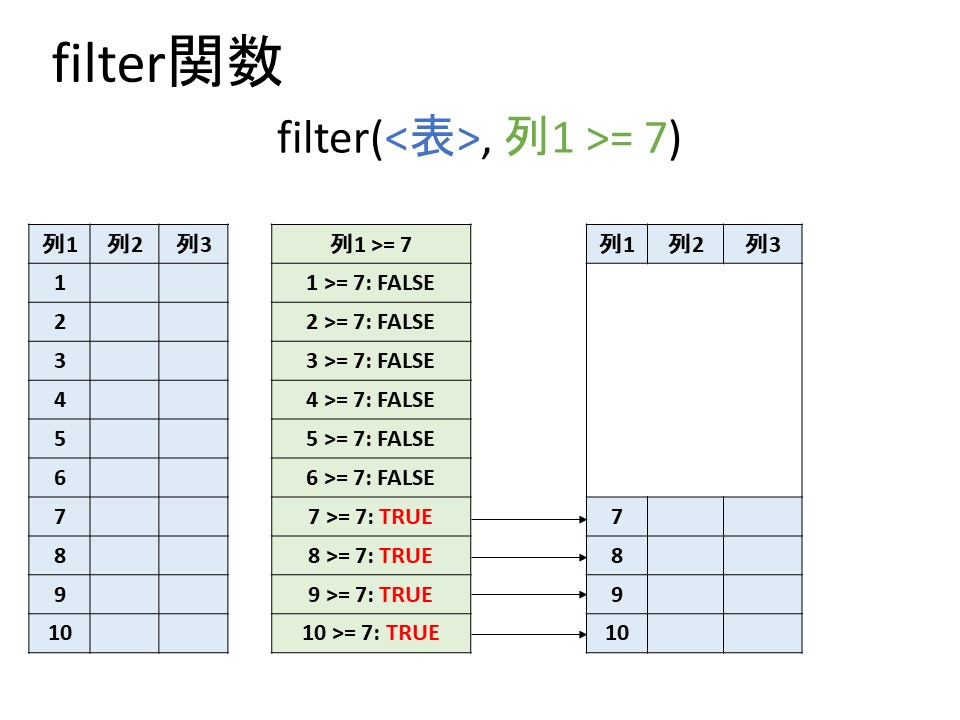 filter関数

filter(<表>, 列1 >= 7)

| 列1 | 列2 | 列3 |
|---|---|---|
| 1 | | |
| 2 | | |
| 3 | | |
| 4 | | |
| 5 | | |
| 6 | | |
| 7 | | |
| 8 | | |
| 9 | | |
| 10 | | |

| 列1 >= 7 |
|---|
| 1 >= 7: FALSE |
| 2 >= 7: FALSE |
| 3 >= 7: FALSE |
| 4 >= 7: FALSE |
| 5 >= 7: FALSE |
| 6 >= 7: FALSE |
| 7 >= 7: TRUE |
| 8 >= 7: TRUE |
| 9 >= 7: TRUE |
| 10 >= 7: TRUE |

| 列1 | 列2 | 列3 |
|---|---|---|
| 7 | | |
| 8 | | |
| 9 | | |
| 10 | | |